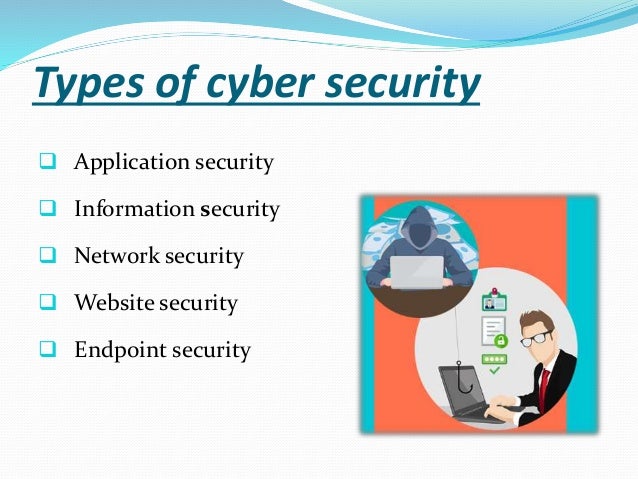 Types of cyber security

❑ Application security
❑ Information security
❑ Network security
❑ Website security
❑ Endpoint security